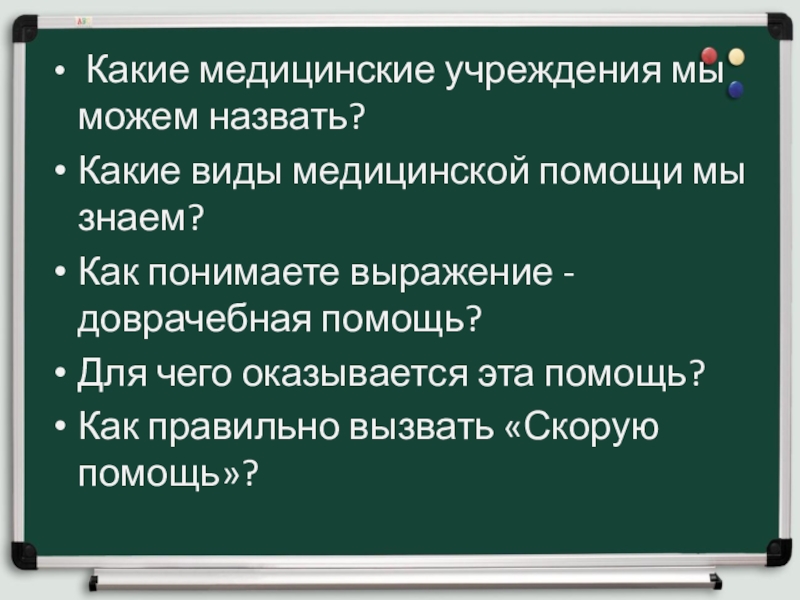 • Какие медицинские учреждения мы можем назвать?
• Какие виды медицинской помощи мы знаем?
• Как понимаете выражение - доврачебная помощь?
• Для чего оказывается эта помощь?
• Как правильно вызвать «Скорую помощь»?